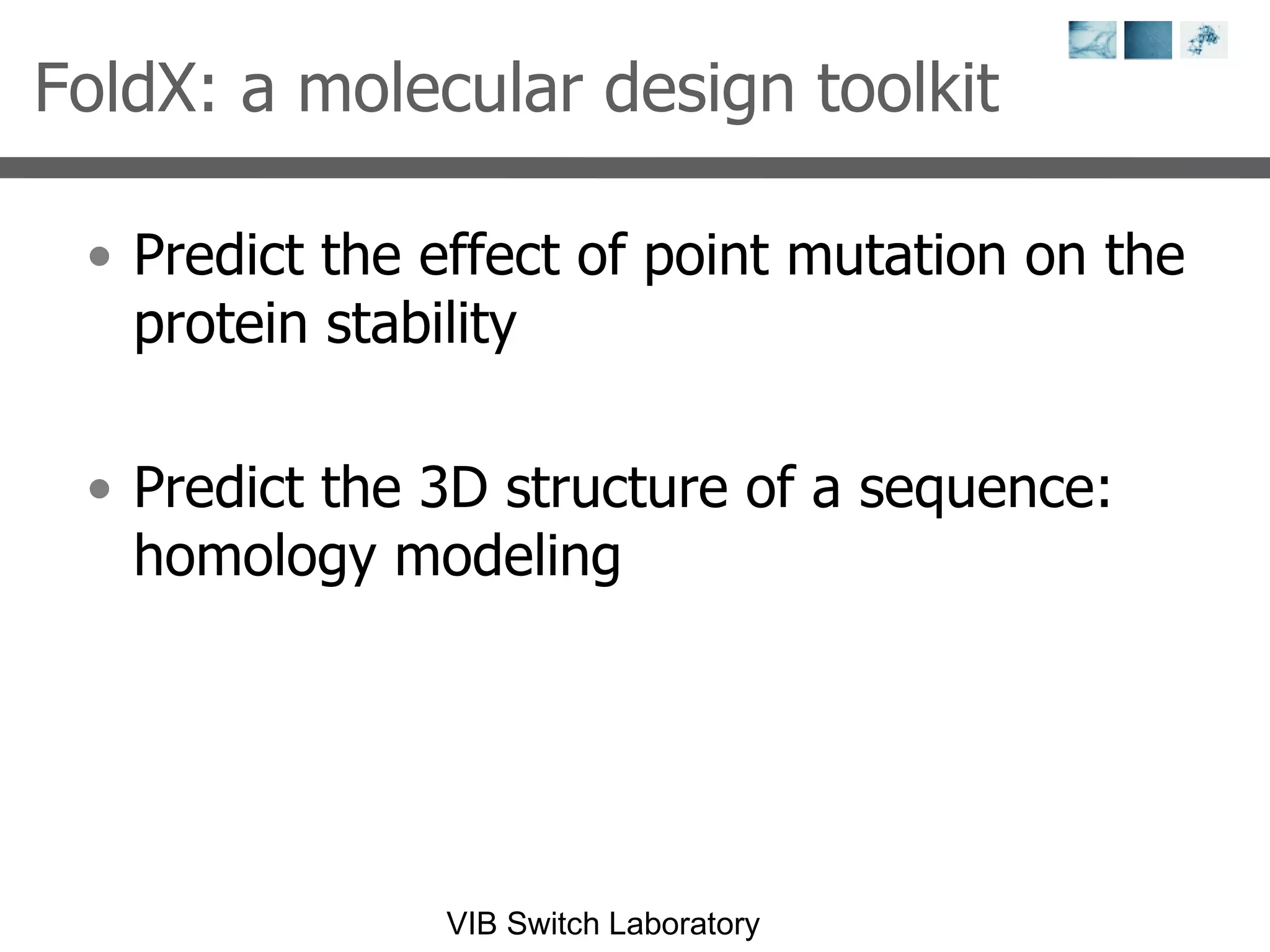 FoldX: a molecular design toolkit

• Predict the effect of point mutation on the protein stability

• Predict the 3D structure of a sequence: homology modeling

VIB Switch Laboratory